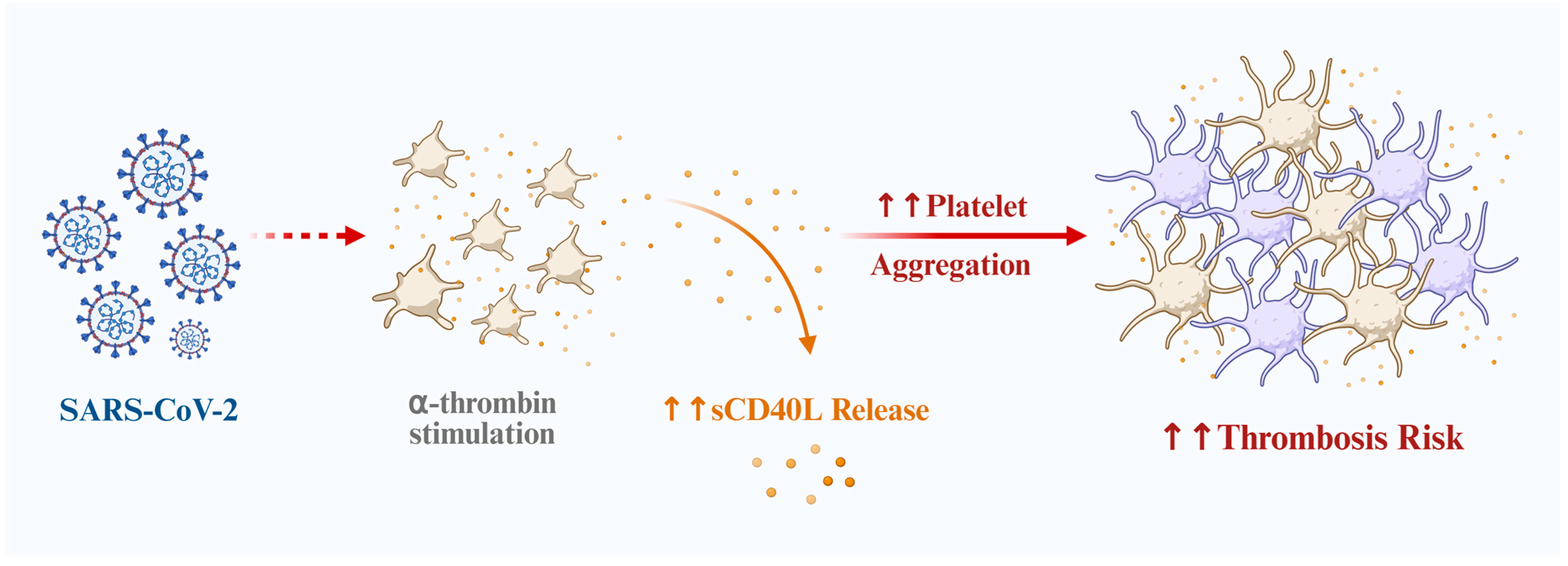 SARS-CoV-2

α-thrombin stimulation

↑↑sCD40L Release

↑↑Platelet

Aggregation

↑↑Thrombosis Risk